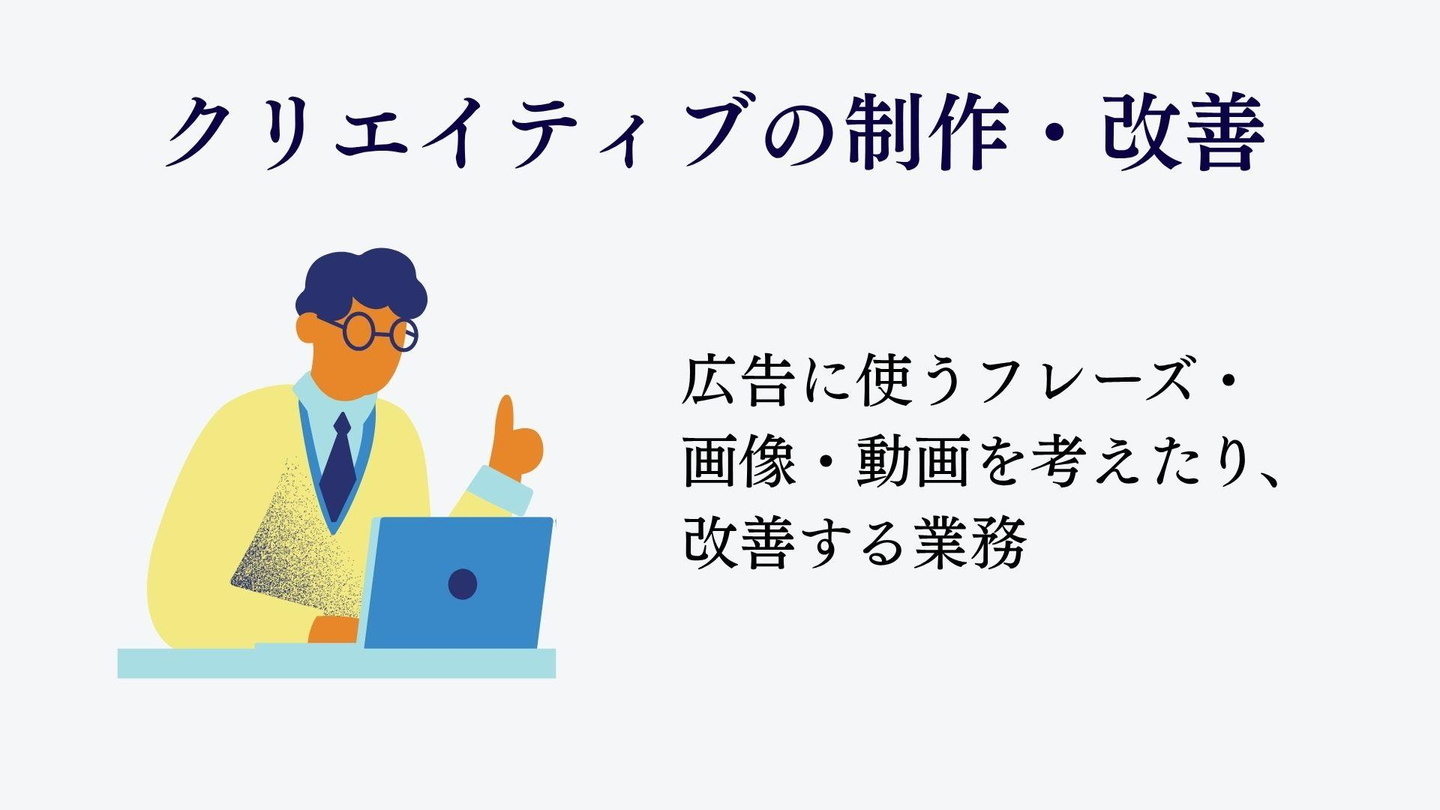 クリエイティブの制作・改善

広告に使うフレーズ・画像・動画を考えたり、改善する業務